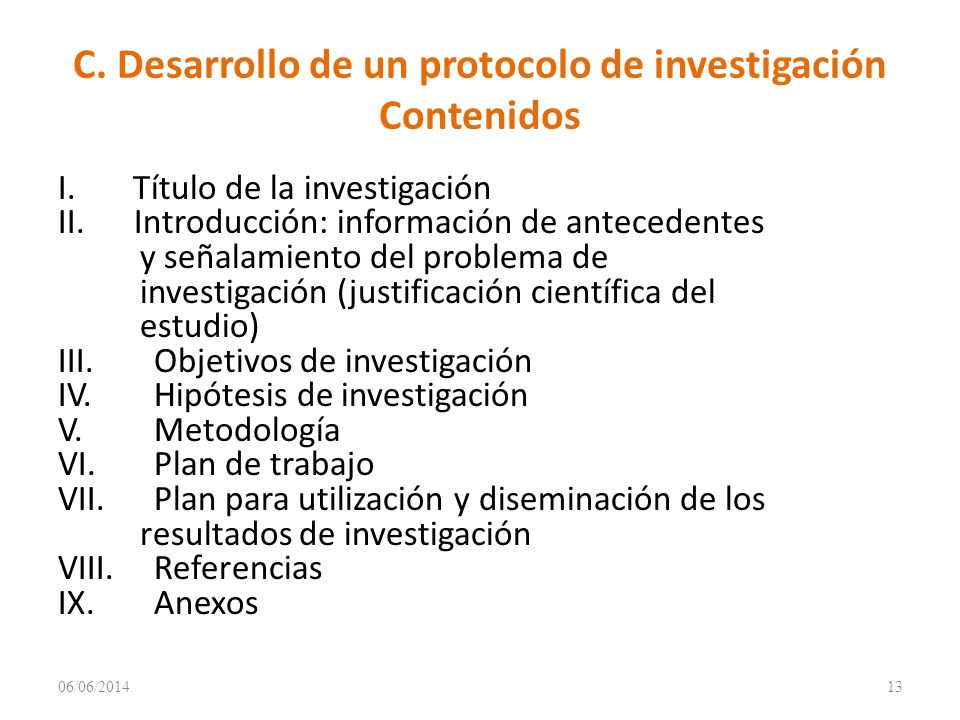 C. Desarrollo de un protocolo de investigación
Contenidos

I. Título de la investigación
II. Introducción: información de antecedentes y señalamiento del problema de investigación (justificación científica del estudio)
III. Objetivos de investigación
IV. Hipótesis de investigación
V. Metodología
VI. Plan de trabajo
VII. Plan para utilización y diseminación de los resultados de investigación
VIII. Referencias
IX. Anexos

06/06/2014

13